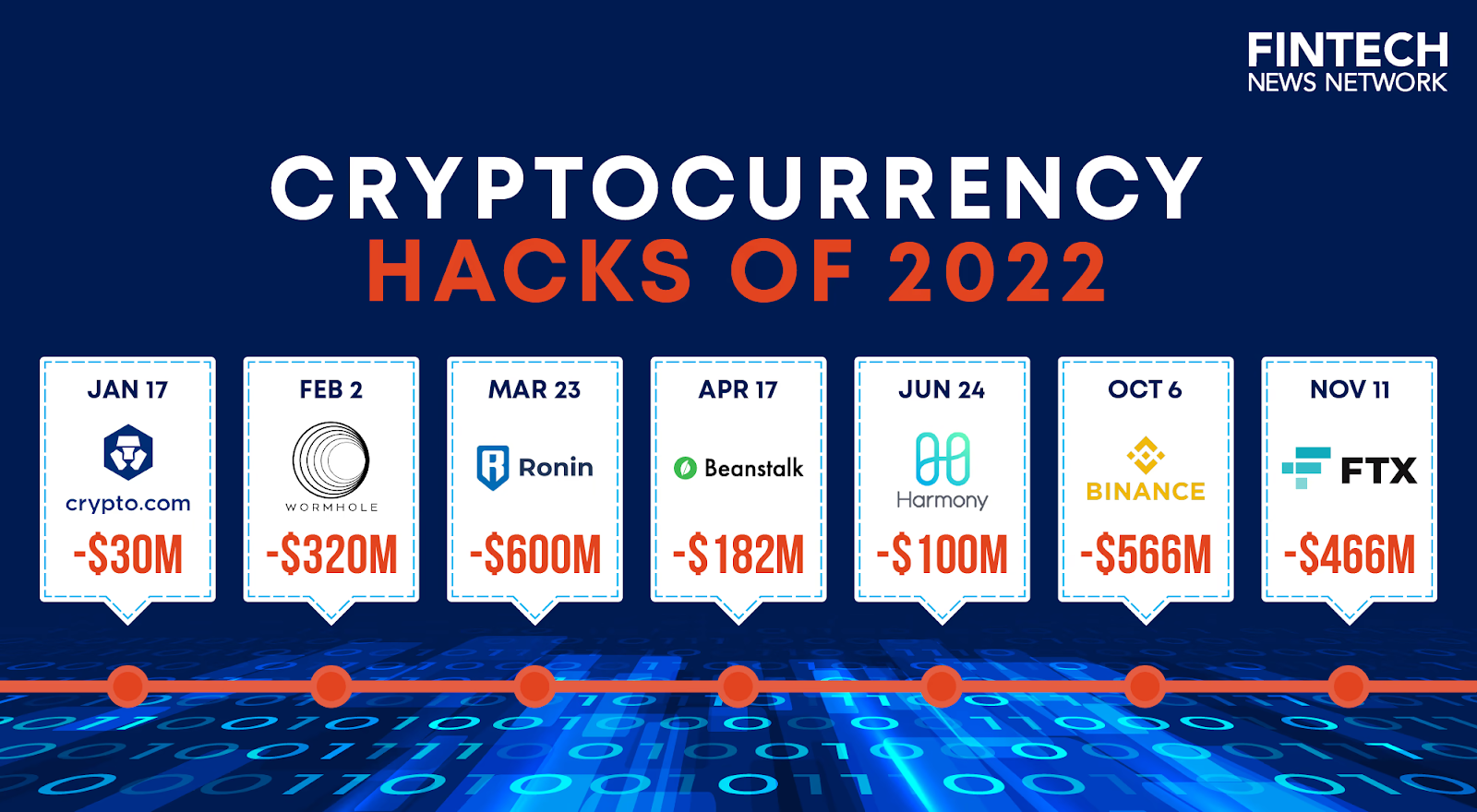 FINTECH
NEWS NETWORK

CRYPTOCURRENCY
HACKS OF 2022

JAN 17
crypto.com
-$30M

FEB 2
WORMHOLE
-$320M

MAR 23
Ronin
-$600M

APR 17
Beanstalk
-$182M

JUN 24
Harmony
-$100M

OCT 6
BINANCE
-$566M

NOV 11
FTX
-$466M